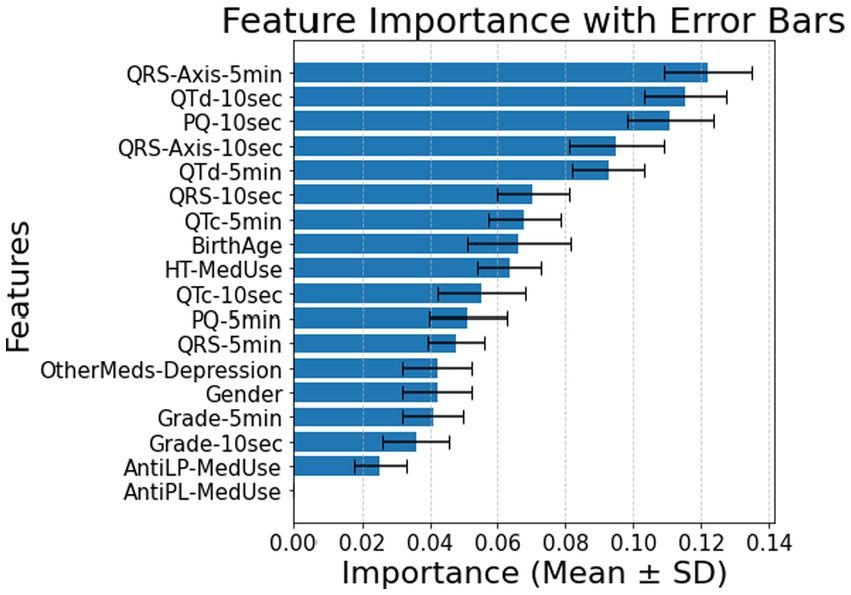 Feature Importance with Error Bars

Features

QRS-Axis-5min
QTd-10sec
PQ-10sec
QRS-Axis-10sec
QTd-5min
QRS-10sec
QTc-5min
BirthAge
HT-MedUse
QTc-10sec
PQ-5min
QRS-5min
OtherMeds-Depression
Gender
Grade-5min
Grade-10sec
AntiLP-MedUse
AntiPL-MedUse

0.00 0.02 0.04 0.06 0.08 0.10 0.12 0.14

Importance (Mean ± SD)